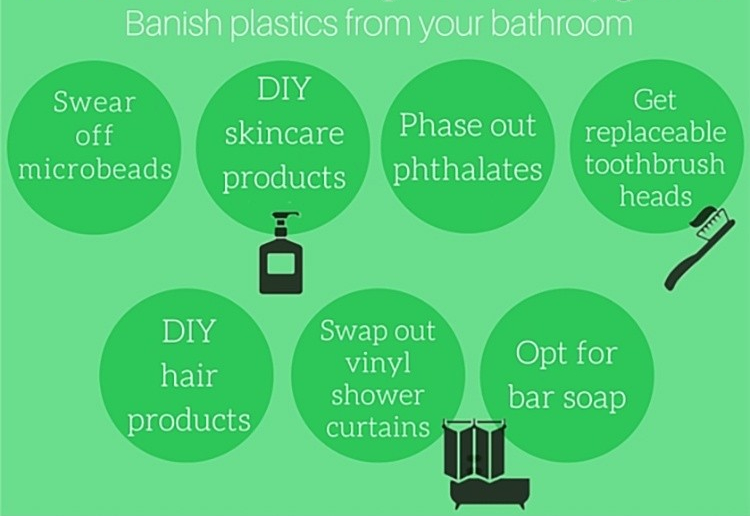 Banish plastics from your bathroom

Swear off microbeads

DIY skincare products

Phase out phthalates

Get replaceable toothbrush heads

DIY hair products

Swap out vinyl shower curtains

Opt for bar soap